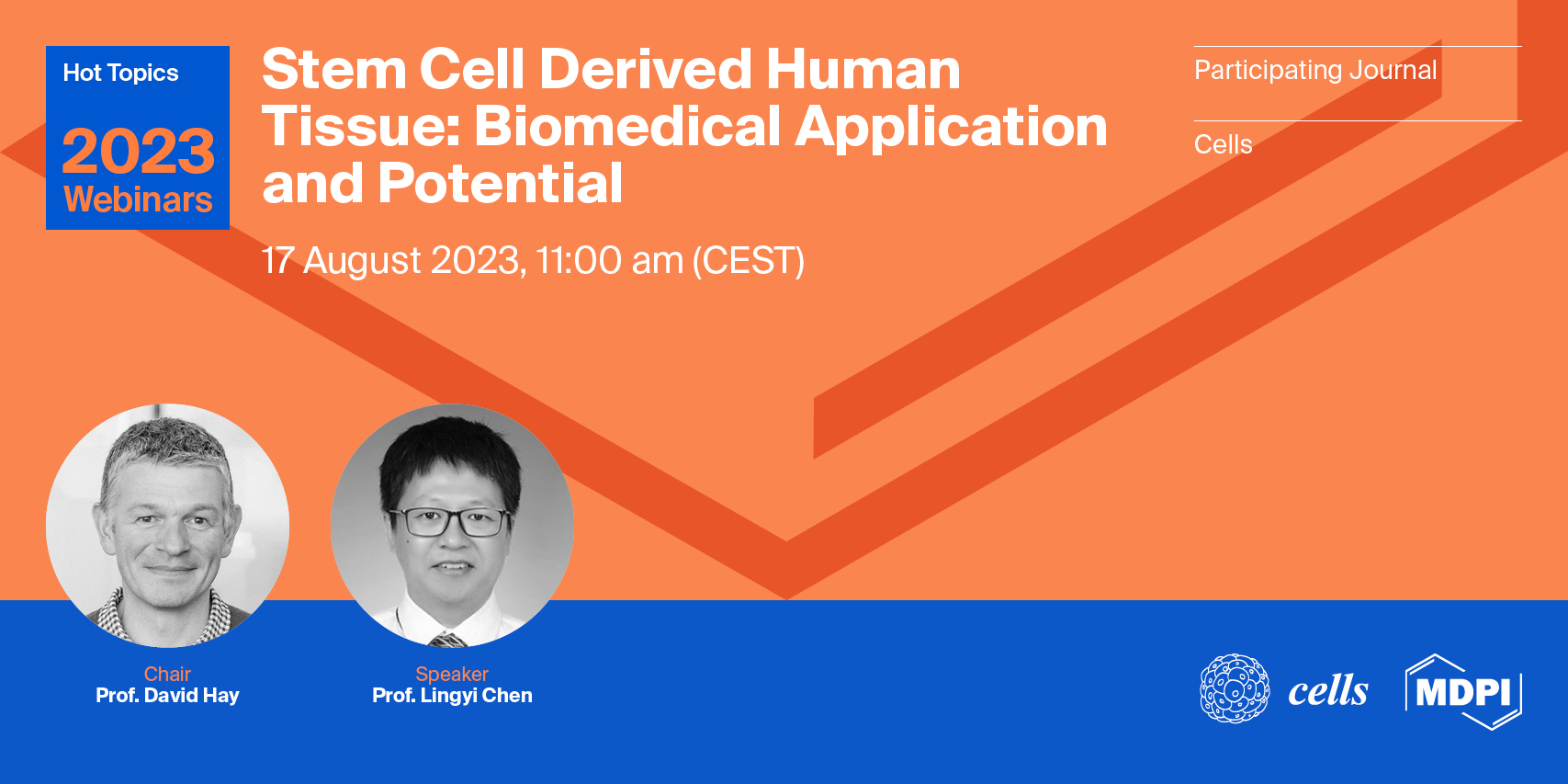 Hot Topics
2023
Webinars

Stem Cell Derived Human Tissue: Biomedical Application and Potential

17 August 2023, 11:00 am (CEST)

Participating Journal

Cells

Chair
Prof. David Hay

Speaker
Prof. Lingyi Chen

cells

MDPI